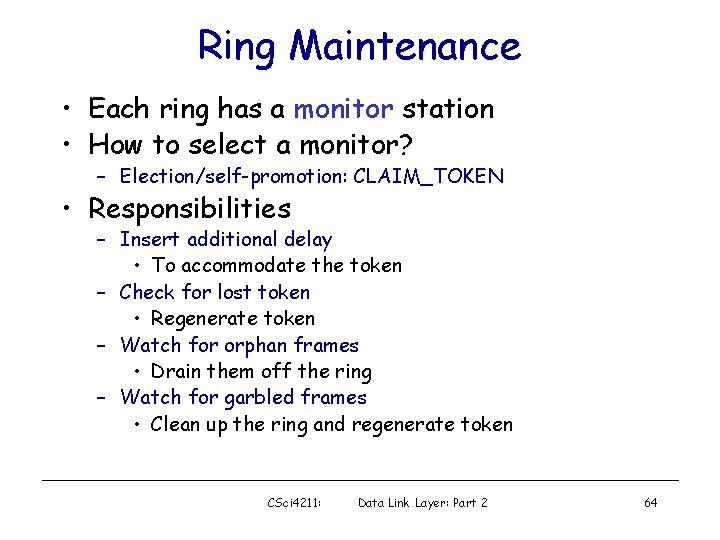 Ring Maintenance

• Each ring has a monitor station
• How to select a monitor?
  – Election/self-promotion: CLAIM_TOKEN
• Responsibilities
  – Insert additional delay
    • To accommodate the token
  – Check for lost token
    • Regenerate token
  – Watch for orphan frames
    • Drain them off the ring
  – Watch for garbled frames
    • Clean up the ring and regenerate token

CSci4211: Data Link Layer: Part 2 64